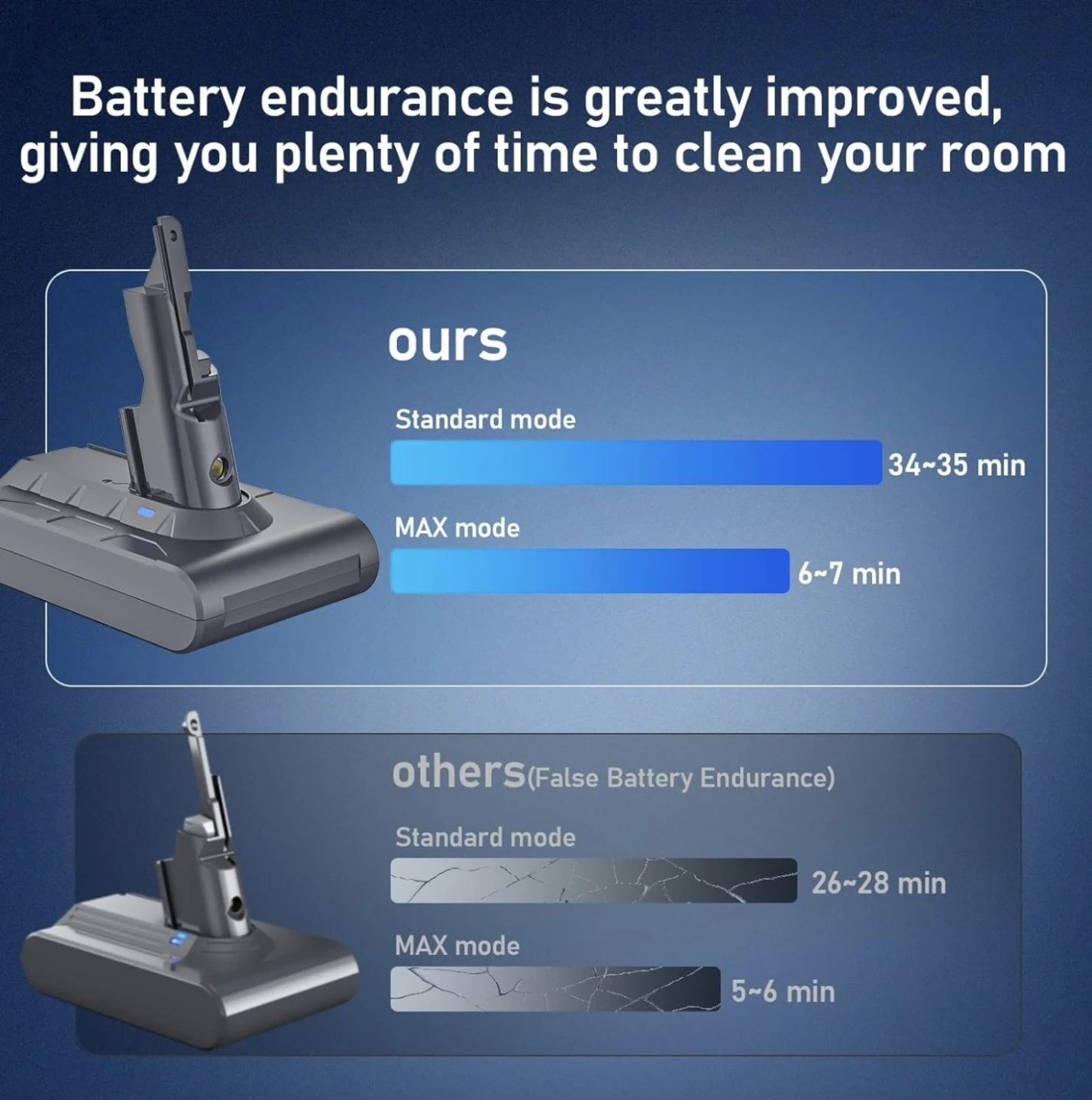 Battery endurance is greatly improved, giving you plenty of time to clean your room

ours

Standard mode

34~35 min

MAX mode

6~7 min

others(False Battery Endurance)

Standard mode

26~28 min

MAX mode

5~6 min